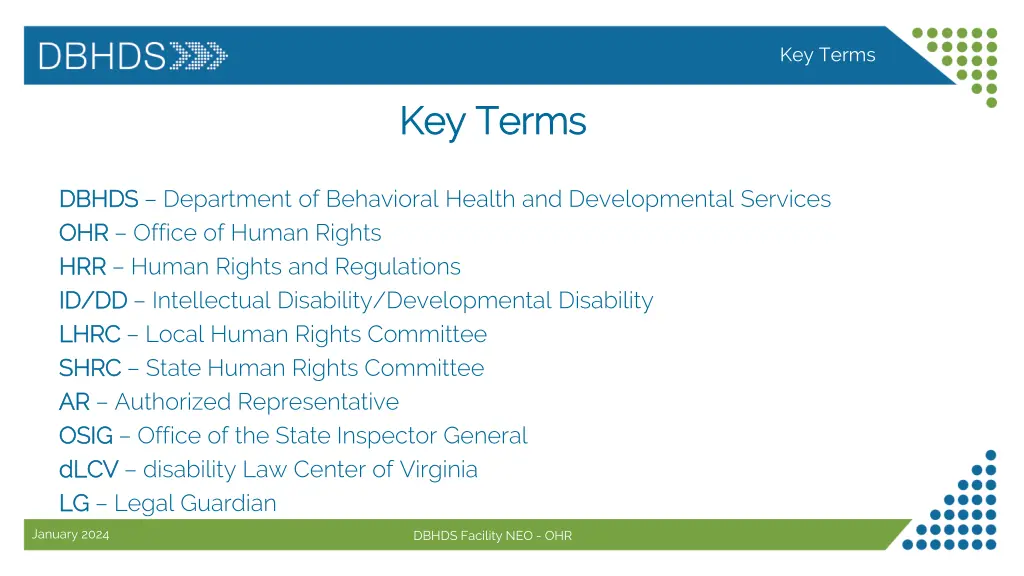 DBHDS

Key Terms

Key Terms

DBHDS – Department of Behavioral Health and Developmental Services
OHR – Office of Human Rights
HRR – Human Rights and Regulations
ID/DD – Intellectual Disability/Developmental Disability
LHRC – Local Human Rights Committee
SHRC – State Human Rights Committee
AR – Authorized Representative
OSIG – Office of the State Inspector General
dLCV – disability Law Center of Virginia
LG – Legal Guardian

January 2024

DBHDS Facility NEO - OHR